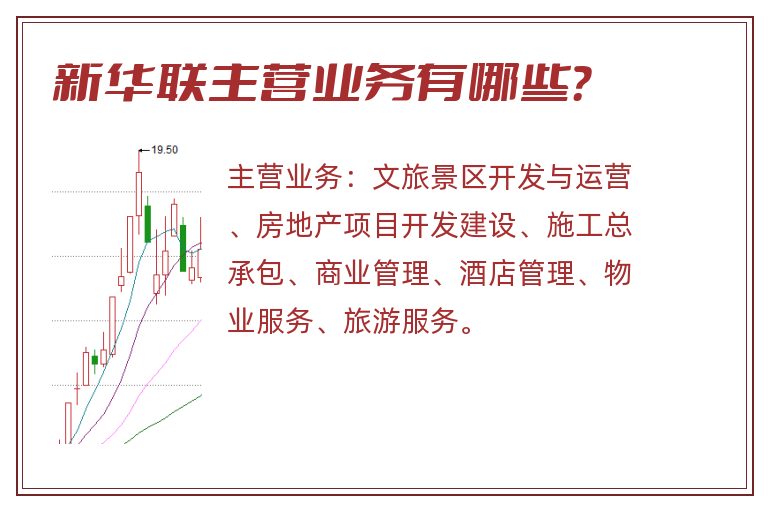 新华联主营业务有哪些?

19.50

主营业务：文旅景区开发与运营、房地产项目开发建设、施工总承包、商业管理、酒店管理、物业服务、旅游服务。